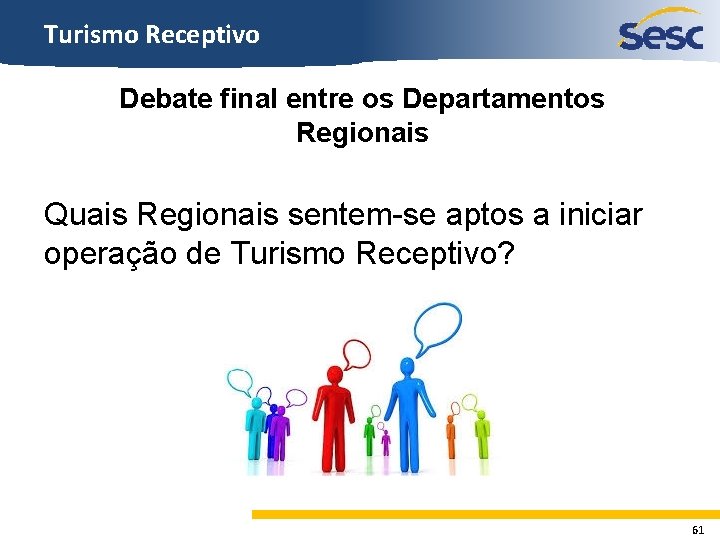 Turismo Receptivo

Sesc

Debate final entre os Departamentos Regionais

Quais Regionais sentem-se aptos a iniciar operação de Turismo Receptivo?

61